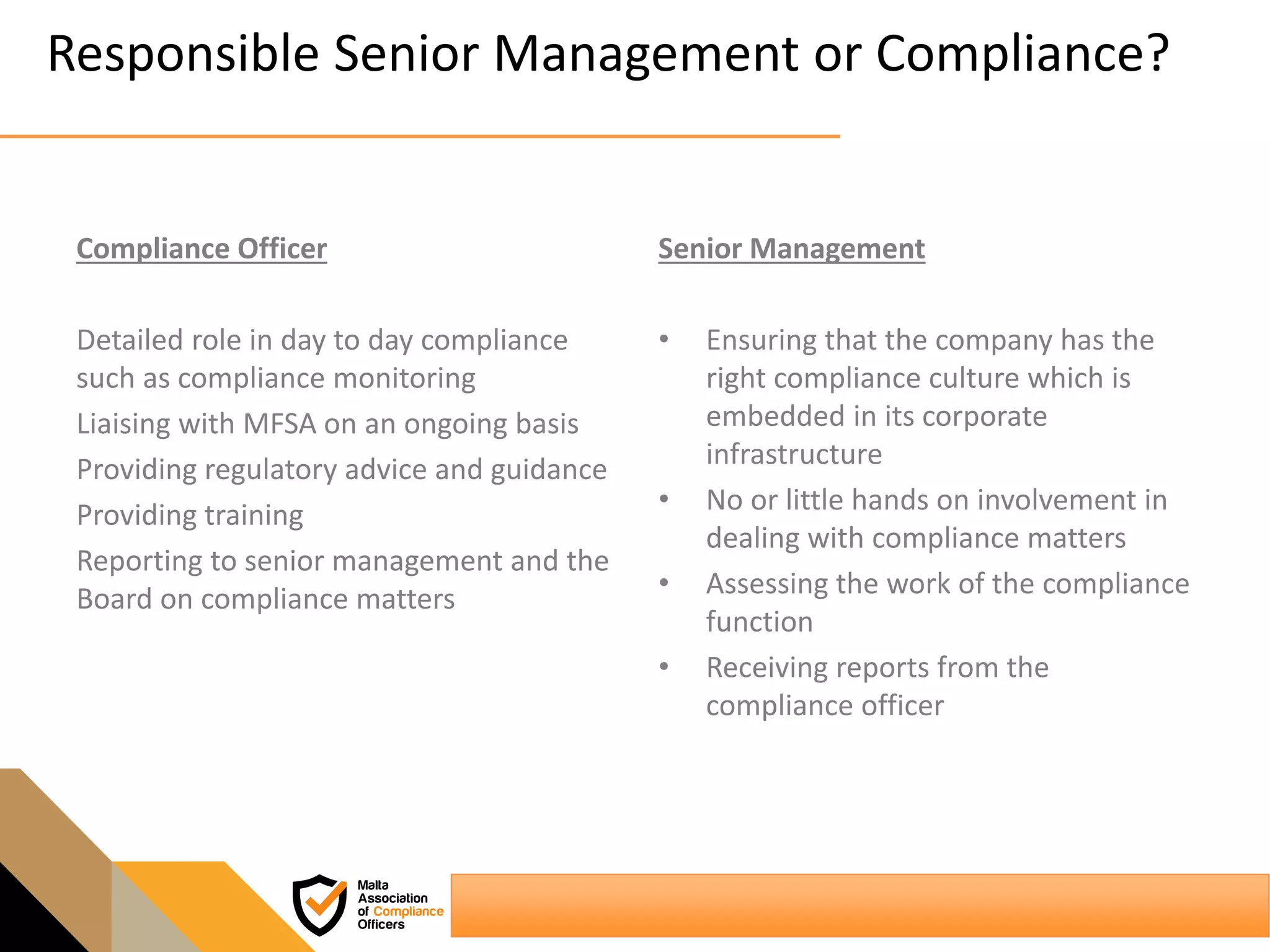 Responsible Senior Management or Compliance?

Compliance Officer

Detailed role in day to day compliance such as compliance monitoring

Liaising with MFSA on an ongoing basis

Providing regulatory advice and guidance

Providing training

Reporting to senior management and the Board on compliance matters

Senior Management

• Ensuring that the company has the right compliance culture which is embedded in its corporate infrastructure

• No or little hands on involvement in dealing with compliance matters

• Assessing the work of the compliance function

• Receiving reports from the compliance officer

Malta Association of Compliance Officers